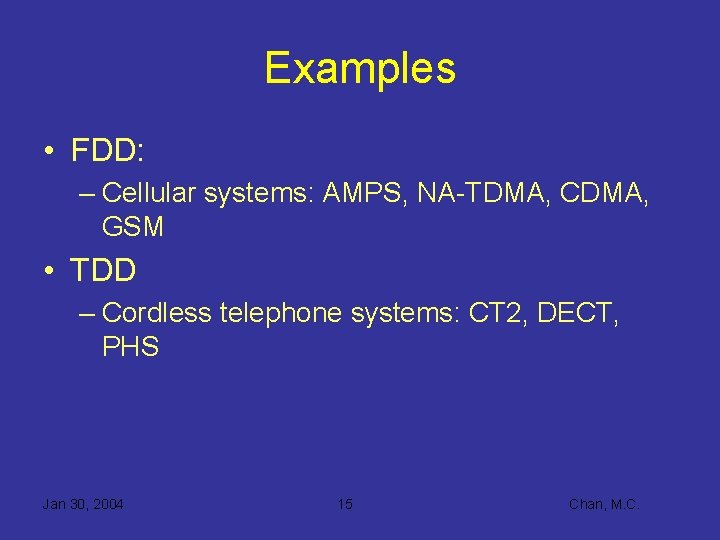 Examples

• FDD:

– Cellular systems: AMPS, NA-TDMA, CDMA, GSM

• TDD

– Cordless telephone systems: CT2, DECT, PHS

Jan 30, 2004

15

Chan, M.C.